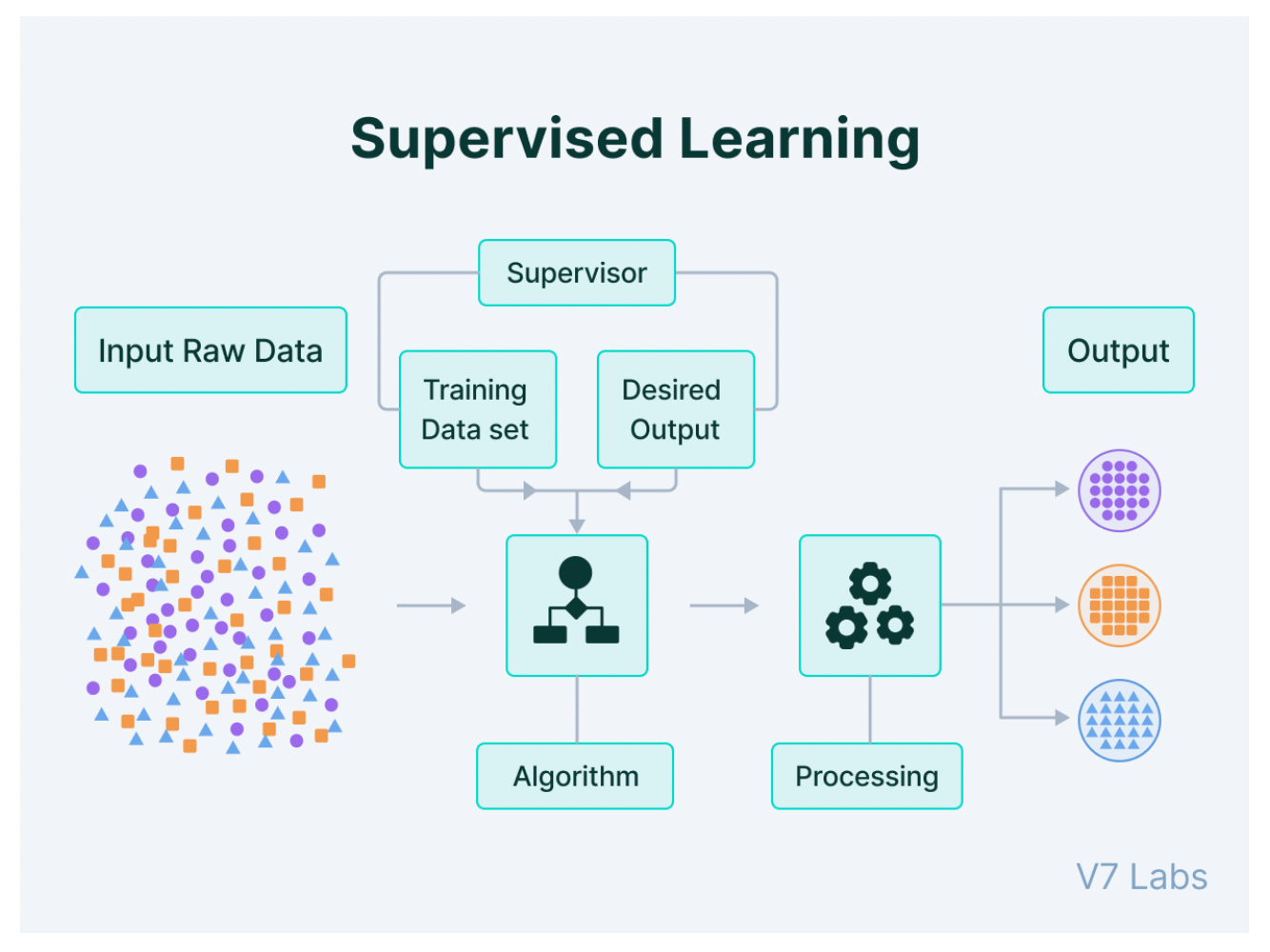 Supervised Learning

Supervisor

Input Raw Data

Training Data set

Desired Output

Output

Algorithm

Processing

V7 Labs